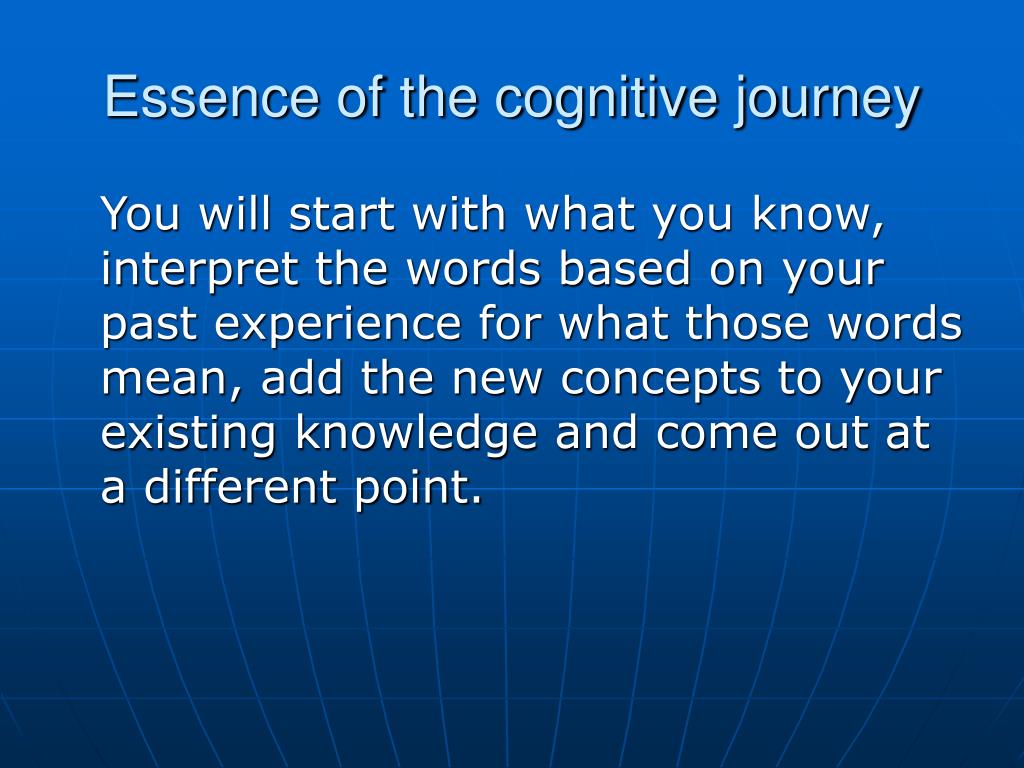 Essence of the cognitive journey

You will start with what you know, interpret the words based on your past experience for what those words mean, add the new concepts to your existing knowledge and come out at a different point.